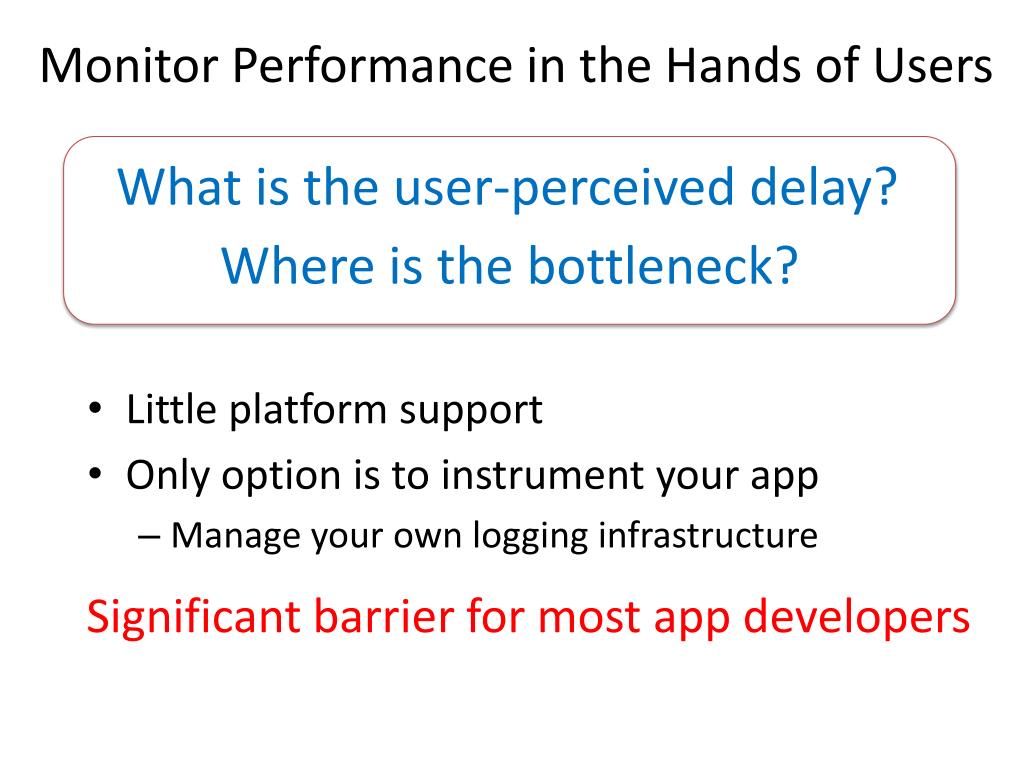 Monitor Performance in the Hands of Users

What is the user-perceived delay?
Where is the bottleneck?

• Little platform support
• Only option is to instrument your app
– Manage your own logging infrastructure

Significant barrier for most app developers